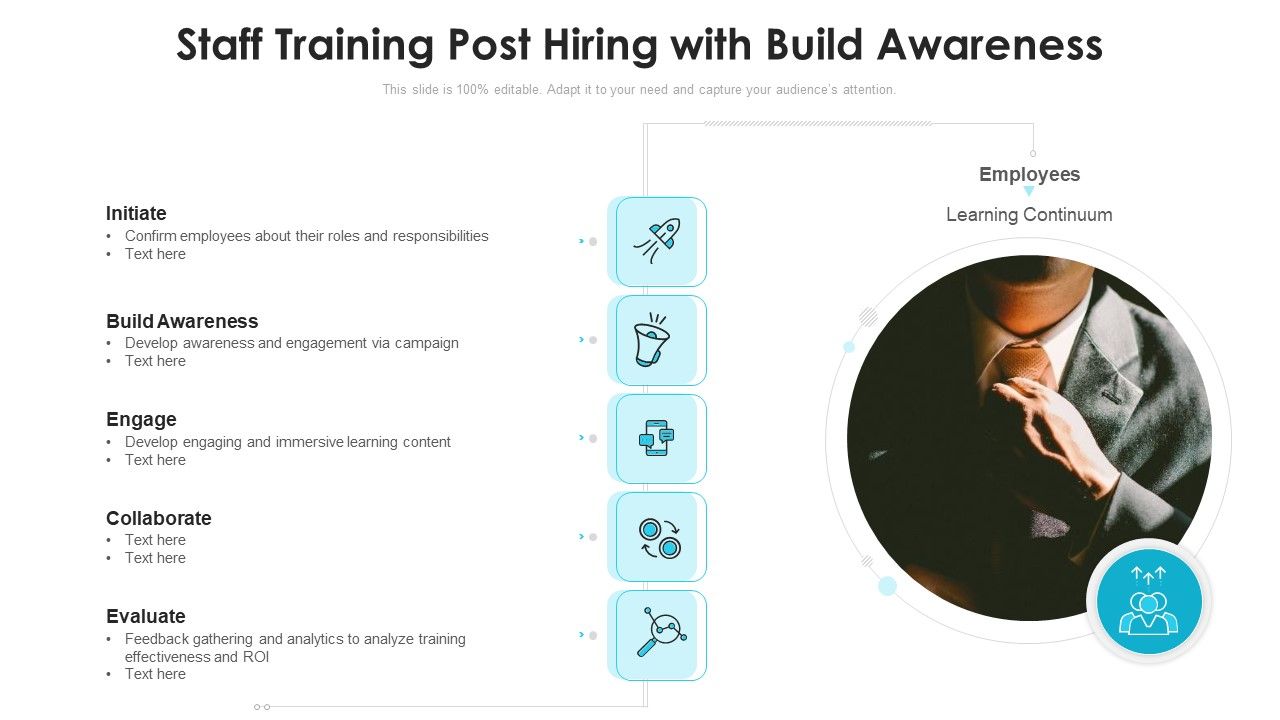 Staff Training Post Hiring with Build Awareness

This slide is 100% editable. Adapt it to your need and capture your audience's attention.

Initiate
• Confirm employees about their roles and responsibilities
• Text here

Build Awareness
• Develop awareness and engagement via campaign
• Text here

Engage
• Develop engaging and immersive learning content
• Text here

Collaborate
• Text here
• Text here

Evaluate
• Feedback gathering and analytics to analyze training effectiveness and ROI
• Text here

Employees

Learning Continuum